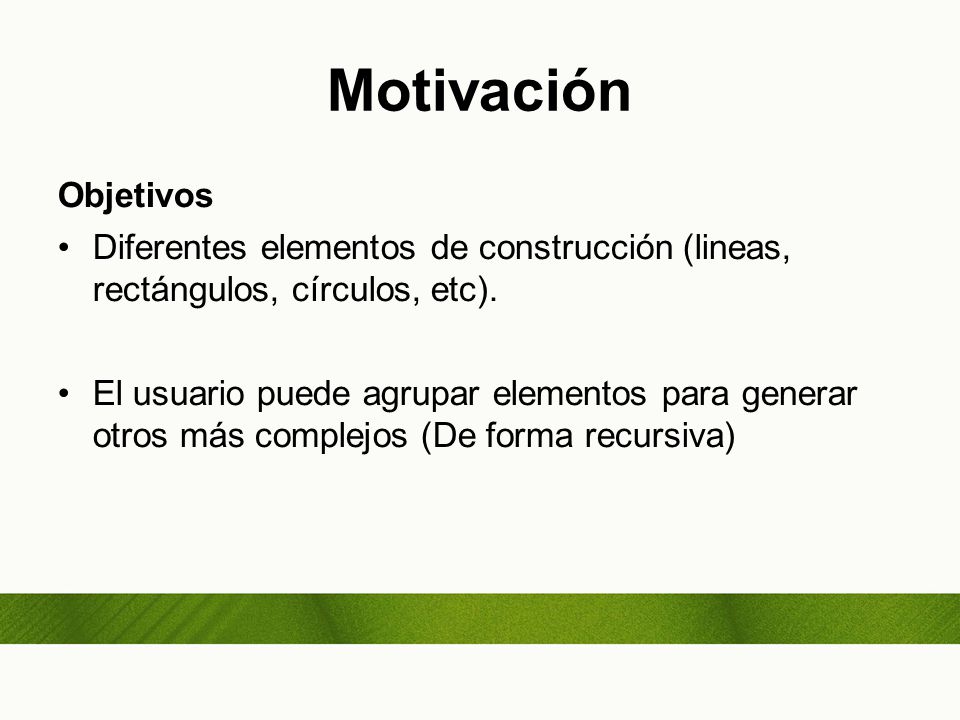 Motivación

Objetivos

• Diferentes elementos de construcción (lineas, rectángulos, círculos, etc).

• El usuario puede agrupar elementos para generar otros más complejos (De forma recursiva)